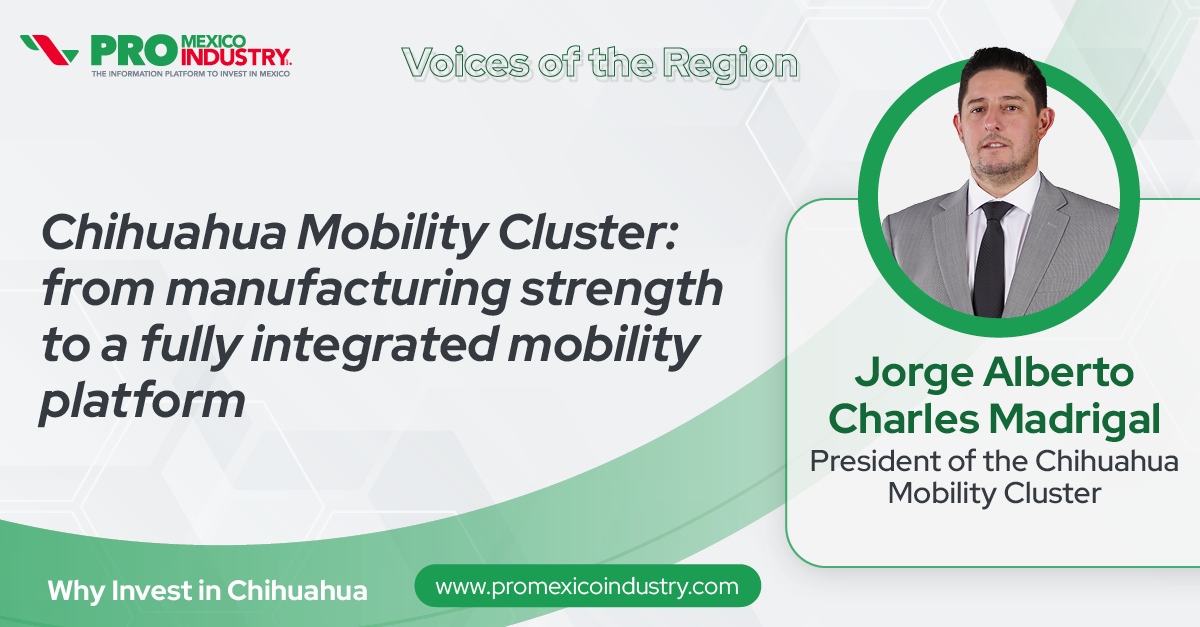 PRO MEXICO INDUSTRY
THE INFORMATION PLATFORM TO INVEST IN MEXICO

Voices of the Region

Chihuahua Mobility Cluster: from manufacturing strength to a fully integrated mobility platform

Jorge Alberto Charles Madrigal
President of the Chihuahua Mobility Cluster

Why Invest in Chihuahua

www.promexicoindustry.com